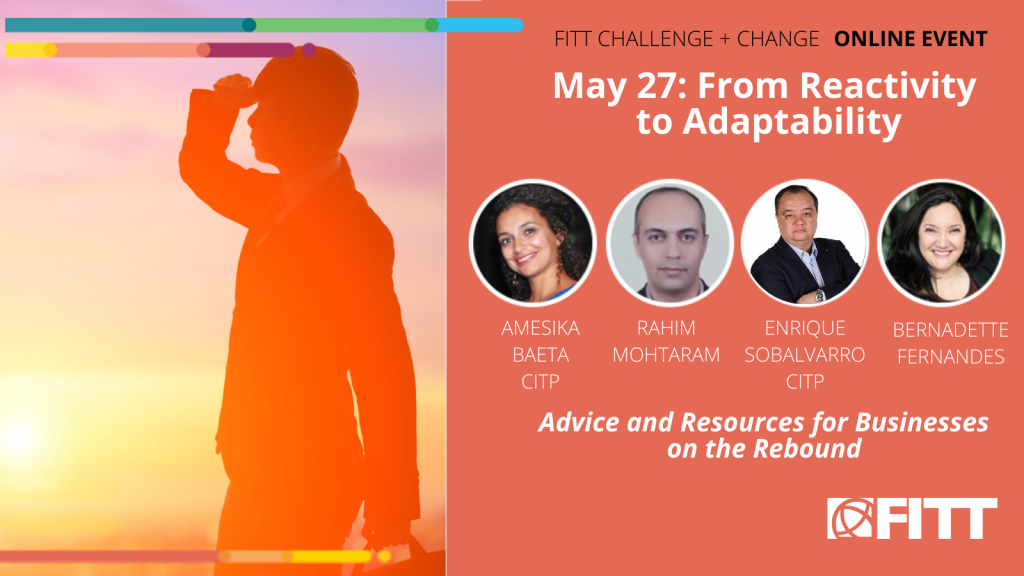 FITT CHALLENGE + CHANGE ONLINE EVENT

May 27: From Reactivity to Adaptability

AMESIKA BAETA CITP

RAHIM MOHTARAM

ENRIQUE SOBALVARRO CITP

BERNADETTE FERNANDES

Advice and Resources for Businesses on the Rebound

FITT